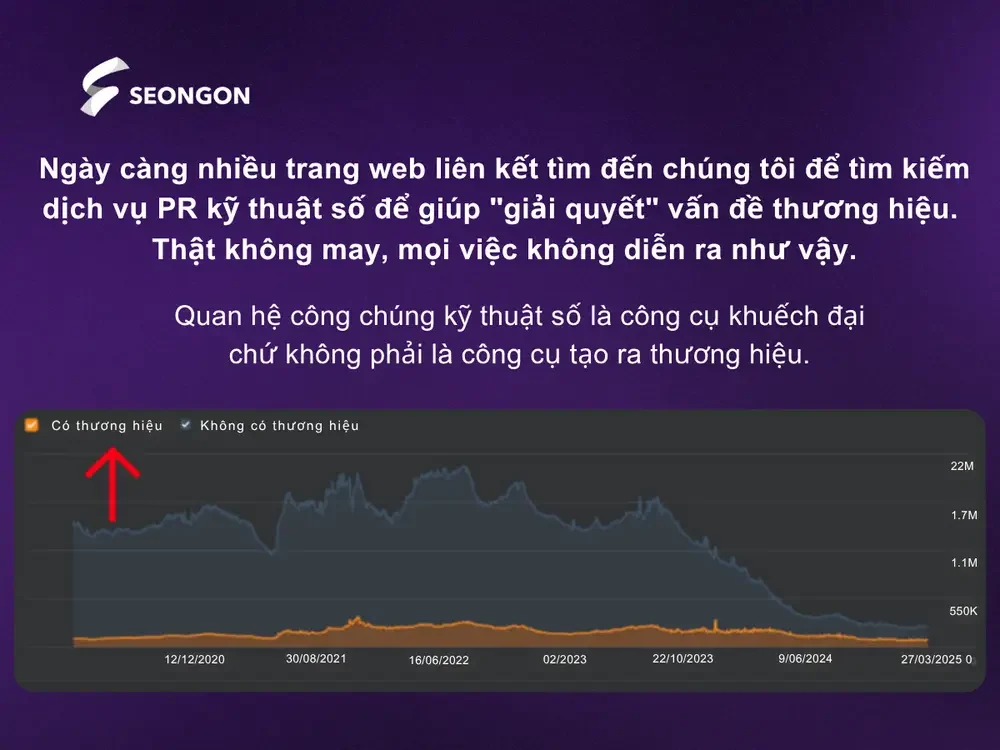 SEONGON

Ngày càng nhiều trang web liên kết tìm đến chúng tôi để tìm kiếm dịch vụ PR kỹ thuật số để giúp "giải quyết" vấn đề thương hiệu. Thật không may, mọi việc không diễn ra như vậy.

Quan hệ công chúng kỹ thuật số là công cụ khuếch đại chứ không phải là công cụ tạo ra thương hiệu.

Có thương hiệu
Không có thương hiệu

22M
1.7M
1.1M
550K
0

12/12/2020
30/08/2021
16/06/2022
02/2023
22/10/2023
9/06/2024
27/03/2025